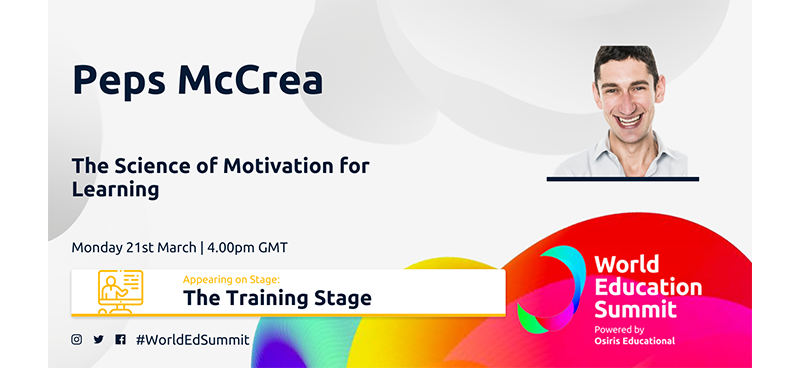 Peps McCrea

The Science of Motivation for Learning

Monday 21st March | 4.00pm GMT

Appearing on Stage:
The Training Stage

#WorldEdSummit

World Education Summit
Powered by
Osiris Educational